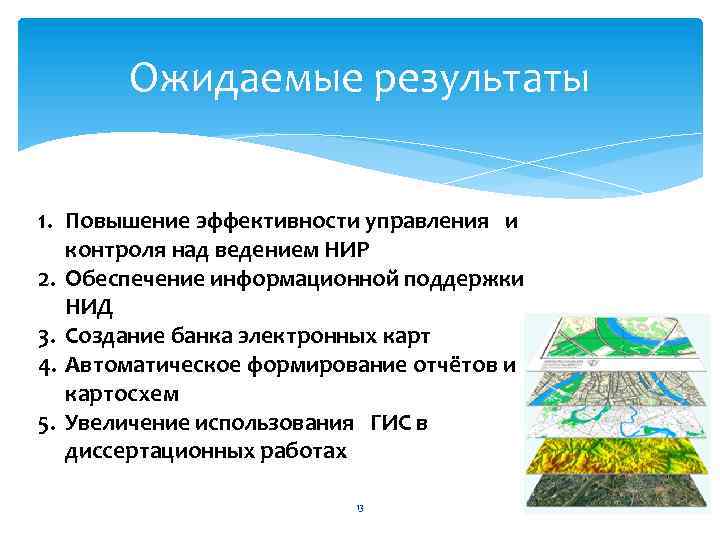 Ожидаемые результаты

1. Повышение эффективности управления и контроля над ведением НИР
2. Обеспечение информационной поддержки НИД
3. Создание банка электронных карт
4. Автоматическое формирование отчётов и картосхем
5. Увеличение использования ГИС в диссертационных работах

13